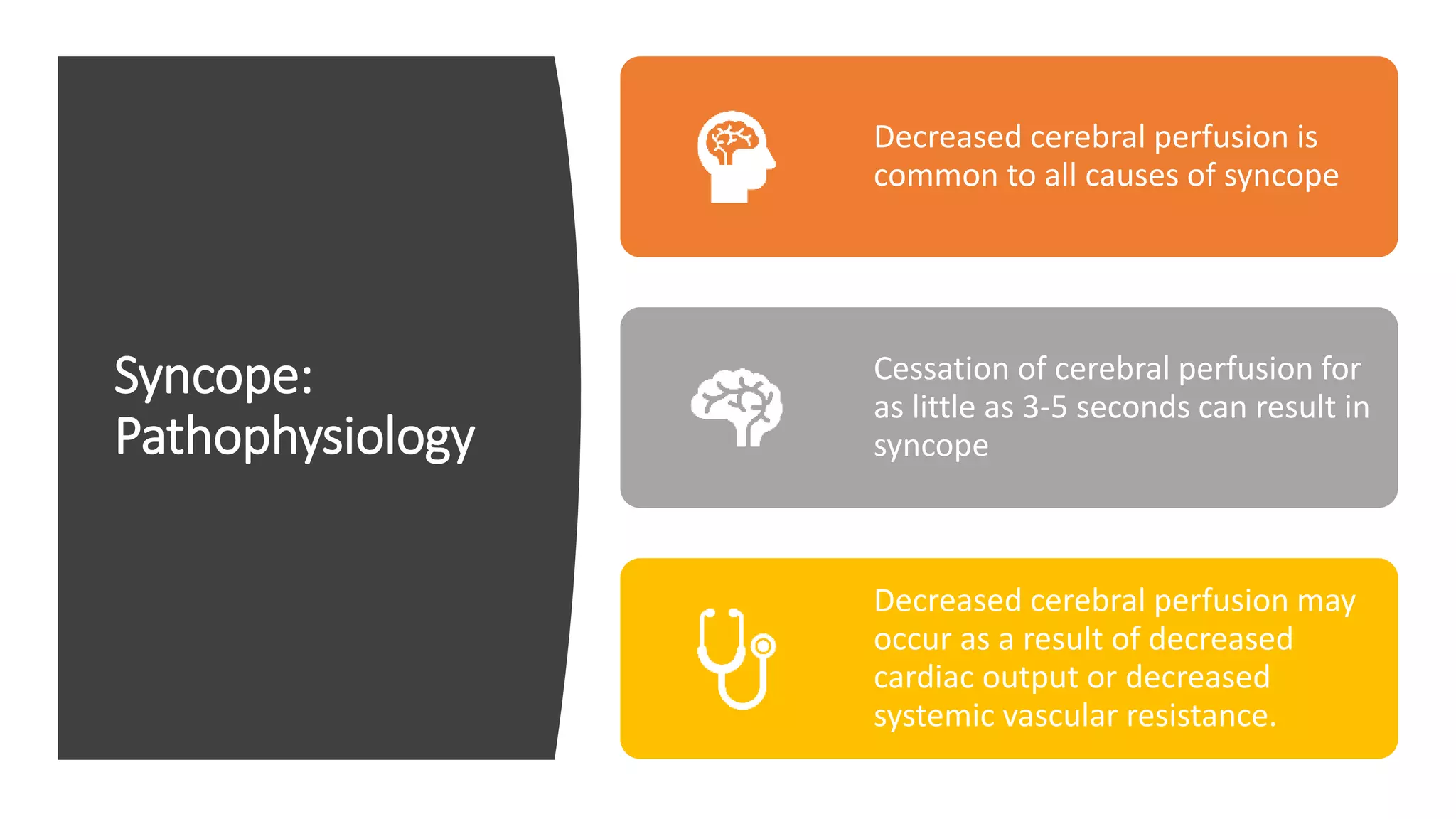 Syncope: Pathophysiology

Decreased cerebral perfusion is common to all causes of syncope

Cessation of cerebral perfusion for as little as 3-5 seconds can result in syncope

Decreased cerebral perfusion may occur as a result of decreased cardiac output or decreased systemic vascular resistance.